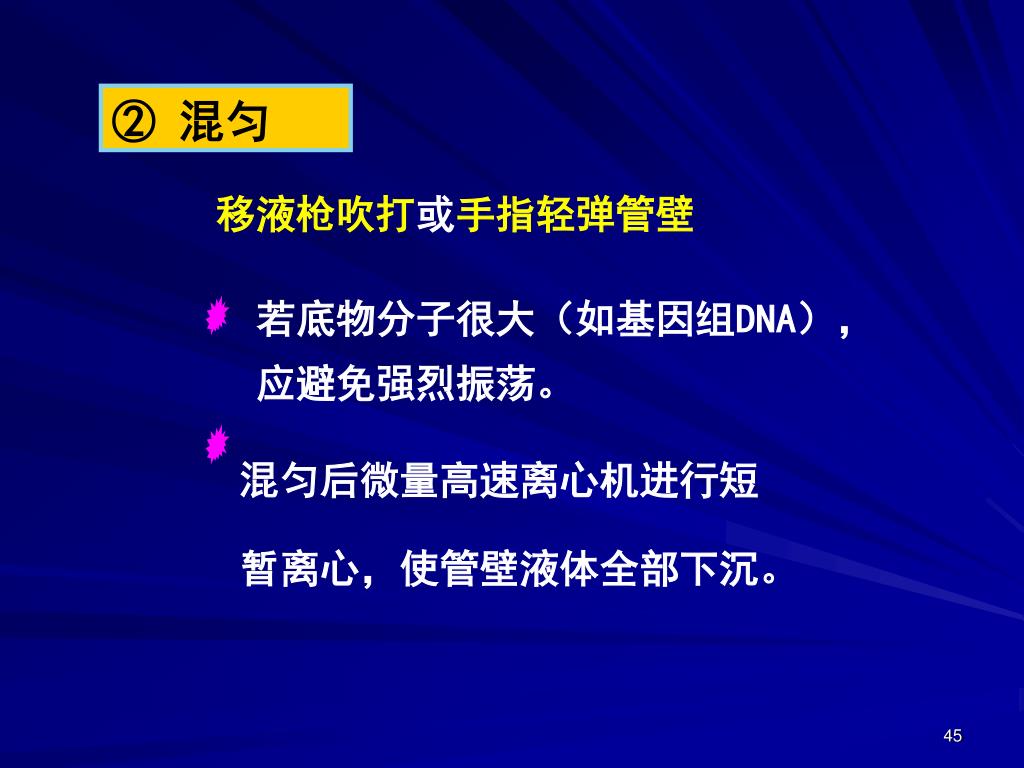 ② 混匀

移液枪吹打或手指轻弹管壁

若底物分子很大（如基因组DNA），应避免强烈振荡。

混匀后微量高速离心机进行短暂离心，使管壁液体全部下沉。

45